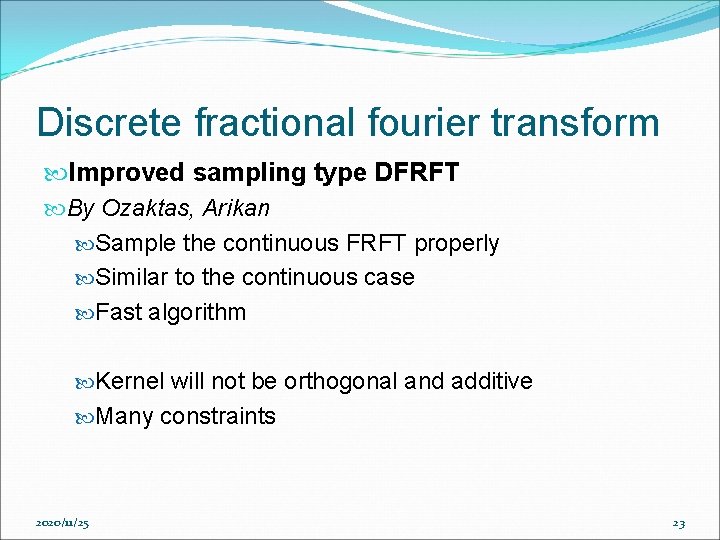 Discrete fractional fourier transform

Improved sampling type DFRFT

By Ozaktas, Arikan

Sample the continuous FRFT properly

Similar to the continuous case

Fast algorithm

Kernel will not be orthogonal and additive

Many constraints

2020/11/25

23